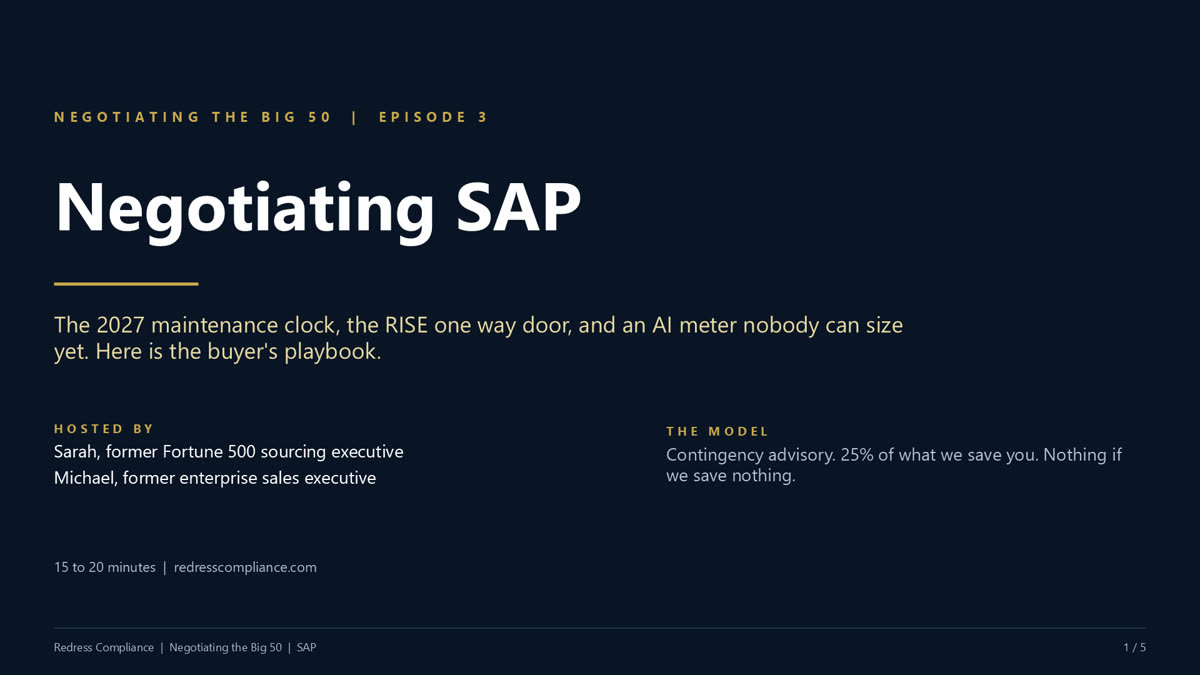 NEGOTIATING THE BIG 50 | EPISODE 3

Negotiating SAP

The 2027 maintenance clock, the RISE one way door, and an AI meter nobody can size yet. Here is the buyer's playbook.

HOSTED BY
Sarah, former Fortune 500 sourcing executive
Michael, former enterprise sales executive

THE MODEL
Contingency advisory. 25% of what we save you. Nothing if we save nothing.

15 to 20 minutes | redresscompliance.com

Redress Compliance | Negotiating the Big 50 | SAP

1 / 5